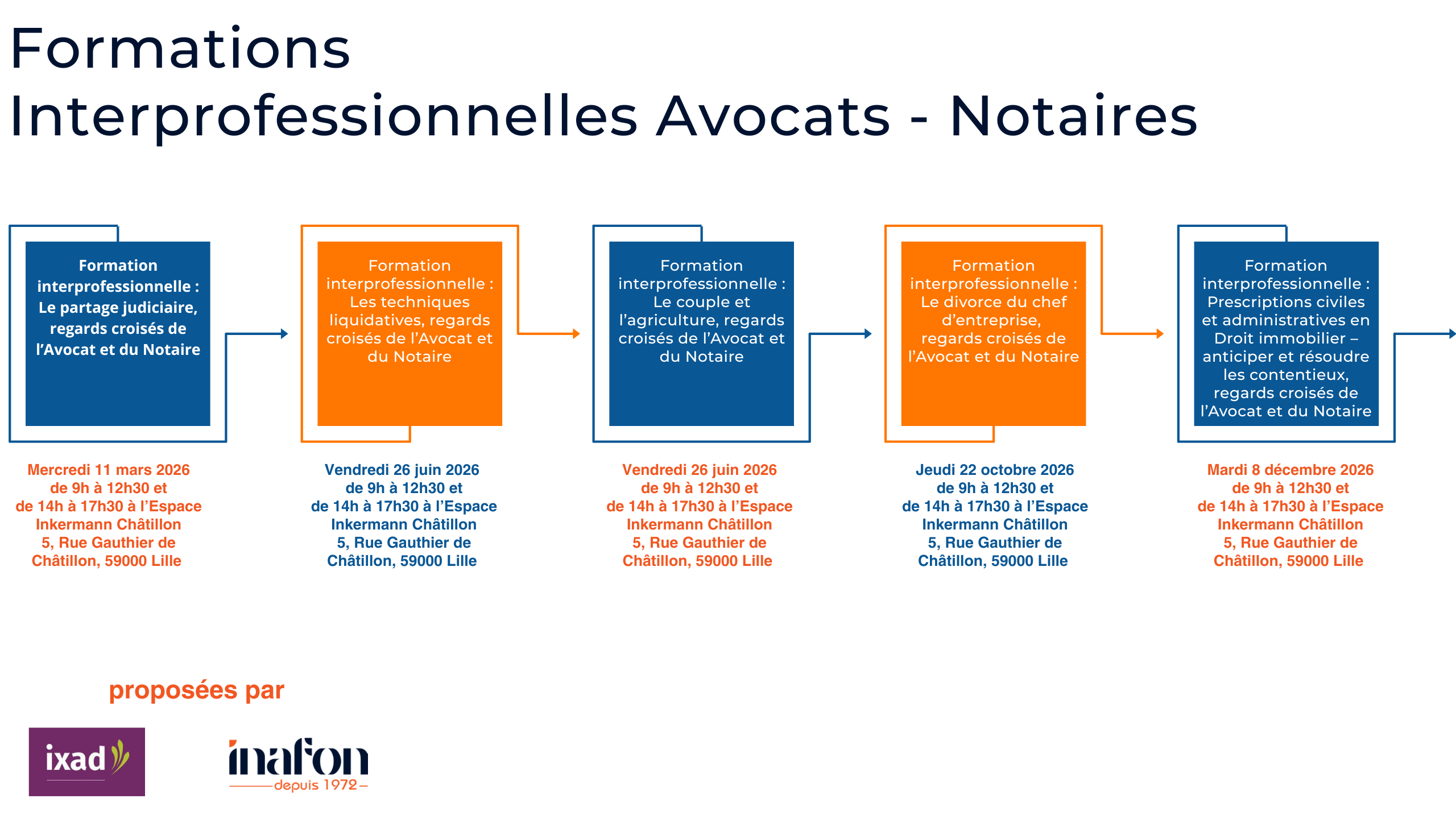 Formations
Interprofessionnelles Avocats - Notaires

Formation interprofessionnelle : Le partage judiciaire, regards croisés de l'Avocat et du Notaire

Mercredi 11 mars 2026
de 9h à 12h30 et
de 14h à 17h30 à l'Espace Inkermann Châtillon
5, Rue Gauthier de Châtillon, 59000 Lille

Formation interprofessionnelle : Les techniques liquidatives, regards croisés de l'Avocat et du Notaire

Vendredi 26 juin 2026
de 9h à 12h30 et
de 14h à 17h30 à l'Espace Inkermann Châtillon
5, Rue Gauthier de Châtillon, 59000 Lille

Formation interprofessionnelle : Le couple et l'agriculture, regards croisés de l'Avocat et du Notaire

Vendredi 26 juin 2026
de 9h à 12h30 et
de 14h à 17h30 à l'Espace Inkermann Châtillon
5, Rue Gauthier de Châtillon, 59000 Lille

Formation interprofessionnelle : Le divorce du chef d'entreprise, regards croisés de l'Avocat et du Notaire

Jeudi 22 octobre 2026
de 9h à 12h30 et
de 14h à 17h30 à l'Espace Inkermann Châtillon
5, Rue Gauthier de Châtillon, 59000 Lille

Formation interprofessionnelle : Prescriptions civiles et administratives en Droit immobilier – anticiper et résoudre les contentieux, regards croisés de l'Avocat et du Notaire

Mardi 8 décembre 2026
de 9h à 12h30 et
de 14h à 17h30 à l'Espace Inkermann Châtillon
5, Rue Gauthier de Châtillon, 59000 Lille

proposées par

ixad

inafon
depuis 1972